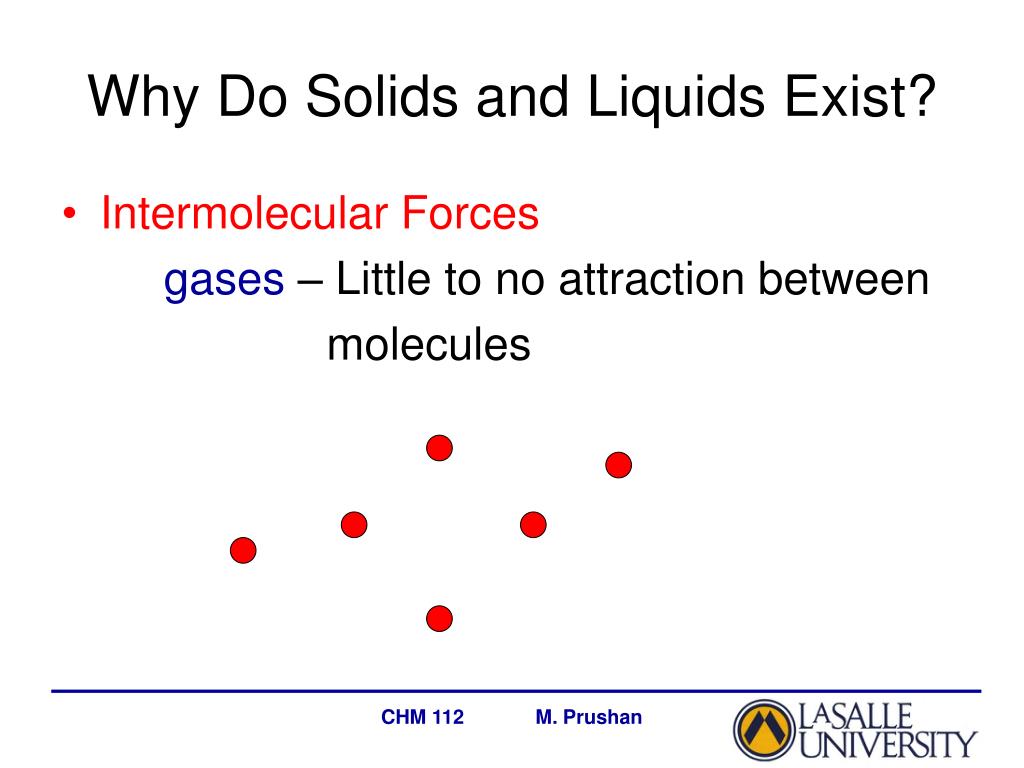 Why Do Solids and Liquids Exist?

• Intermolecular Forces

gases – Little to no attraction between molecules

CHM 112 M. Prushan

LASALLE UNIVERSITY